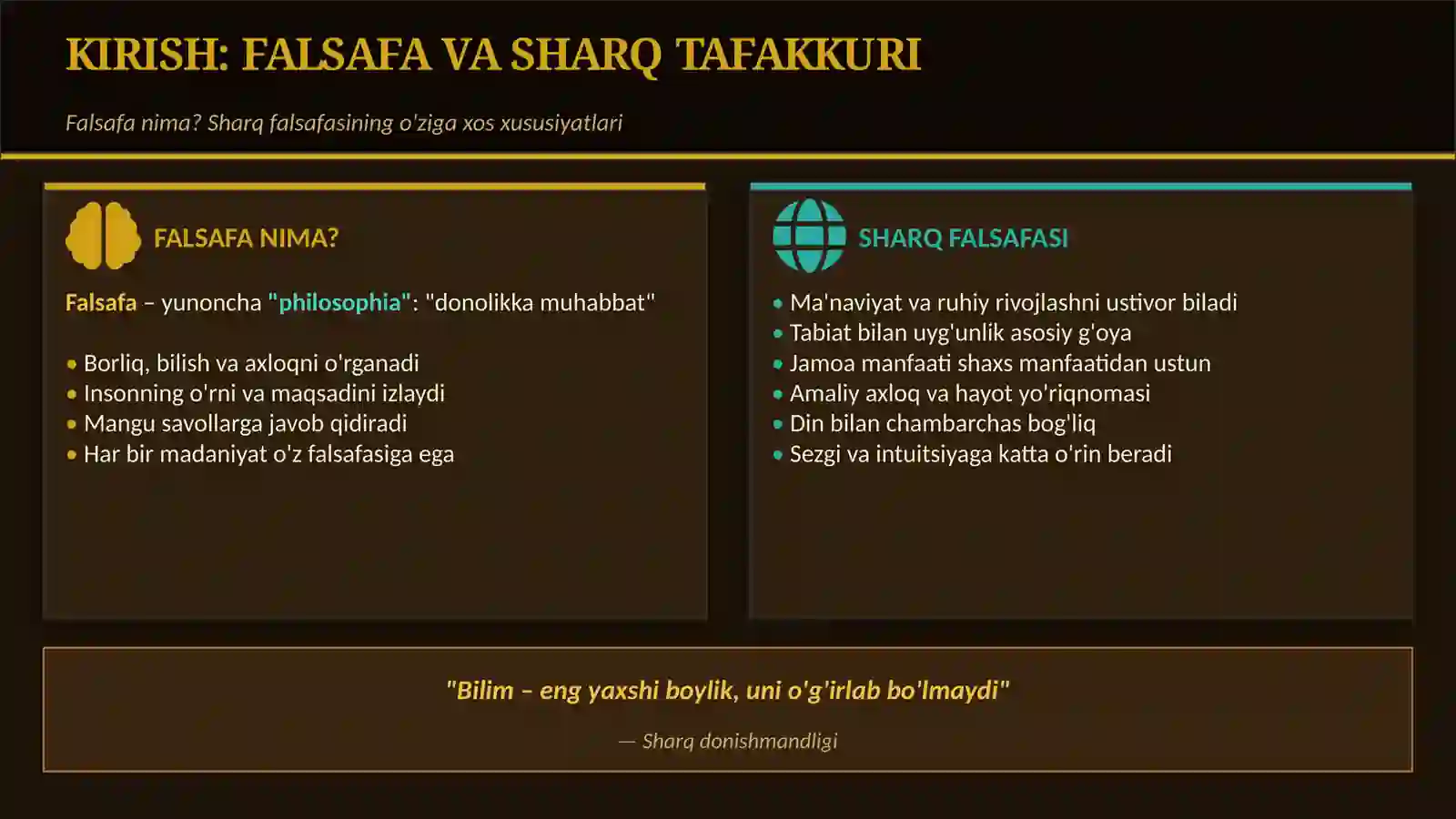 KIRISH: FALSAFA VA SHARQ TAFAKKURI

Falsafa nima? Sharq falsafasining o'ziga xos xususiyatlari

FALSAFA NIMA?

Falsafa – yunoncha "philosophia": "donolikka muhabbat"

• Borliq, bilish va axloqni o'rganadi
• Insonning o'rni va maqsadini izlaydi
• Mangu savollarga javob qidiradi
• Har bir madaniyat o'z falsafasiga ega

SHARQ FALSAFASI

• Ma'naviyat va ruhiy rivojlashni ustivor biladi
• Tabiat bilan uyg'unlik asosiy g'oya
• Jamoa manfaati shaxs manfaatidan ustun
• Amaliy axloq va hayot yo'riqnomasi
• Din bilan chambarchas bog'liq
• Sezgi va intuitsiyaga katta o'rin beradi

"Bilim – eng yaxshi boylik, uni o'g'irlab bo'lmaydi"

— Sharq donishmandligi